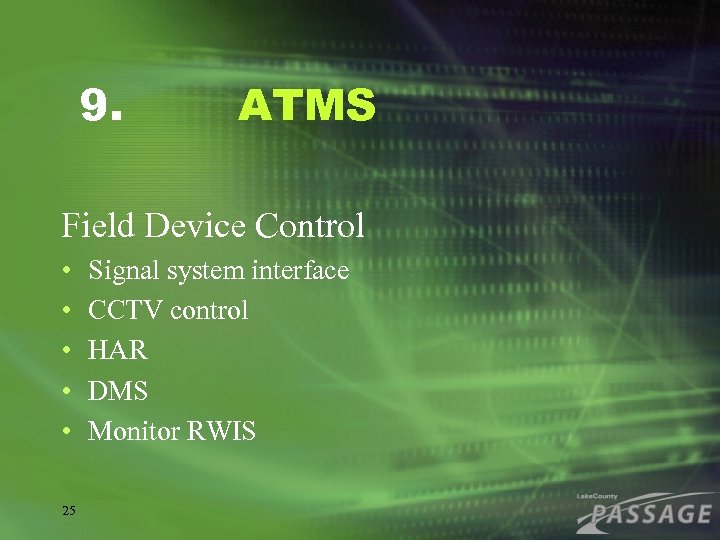 9. ATMS

Field Device Control

• Signal system interface
• CCTV control
• HAR
• DMS
• Monitor RWIS

25

LakeCounty PASSAGE